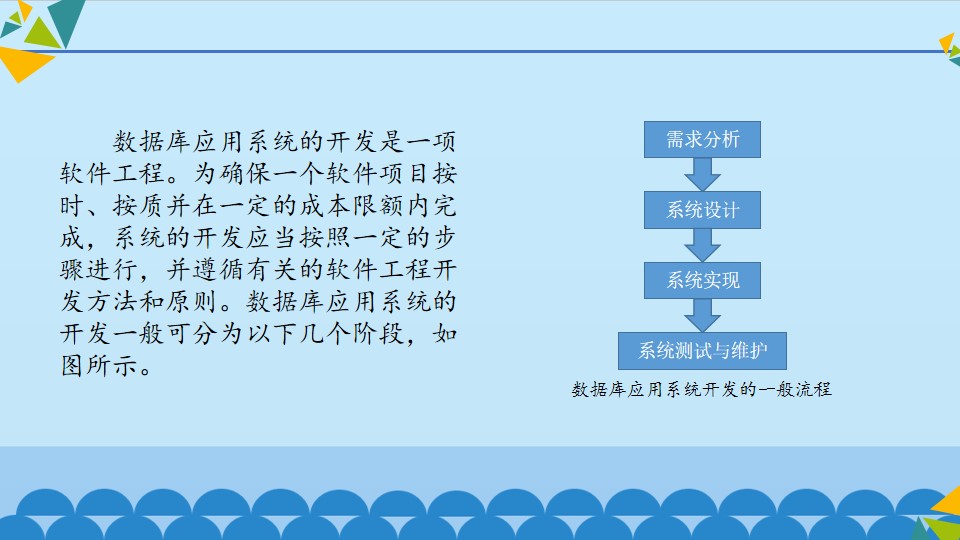 数据库应用系统的开发是一项软件工程。为确保一个软件项目按时、按质并在一定的成本限额内完成，系统的开发应当按照一定的步骤进行，并遵循有关的软件工程开发方法和原则。数据库应用系统的开发一般可分为以下几个阶段，如图所示。

需求分析

系统设计

系统实现

系统测试与维护

数据库应用系统开发的一般流程